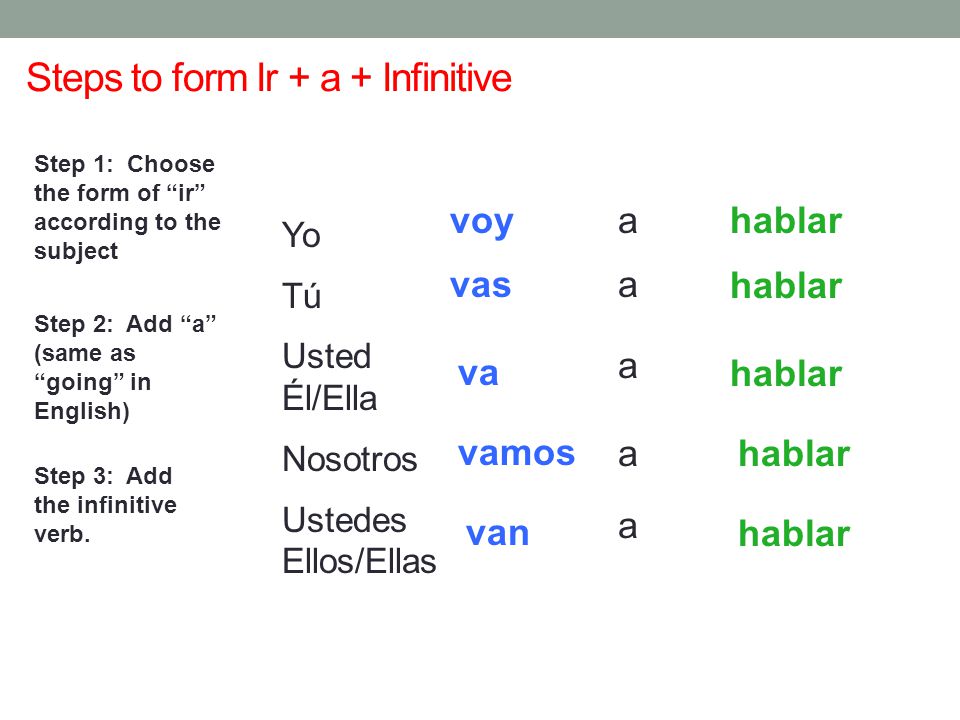 Steps to form Ir + a + Infinitive

Step 1: Choose the form of “ir” according to the subject

Step 2: Add “a” (same as “going” in English)

Step 3: Add the infinitive verb.

| | | | |
|---|---|---|---|
| Yo | voy | a | hablar |
| Tú | vas | a | hablar |
| Usted Él/Ella | va | a | hablar |
| Nosotros | vamos | a | hablar |
| Ustedes Ellos/Ellas | van | a | hablar |